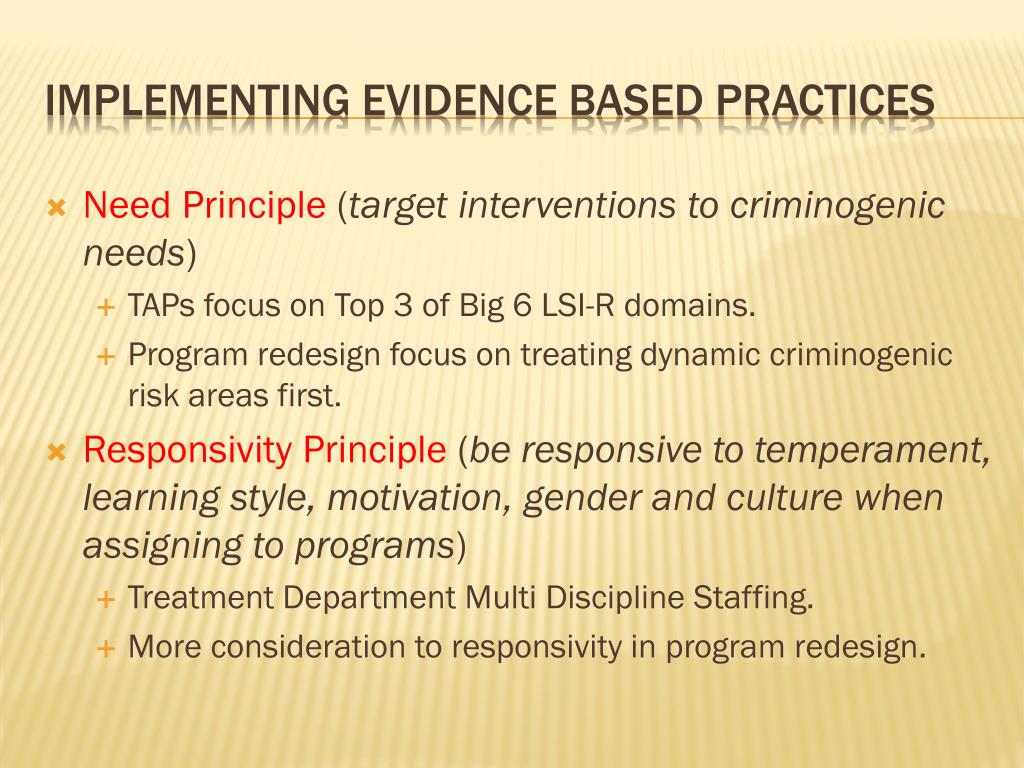 IMPLEMENTING EVIDENCE BASED PRACTICES

Need Principle (target interventions to criminogenic needs)

TAPs focus on Top 3 of Big 6 LSI-R domains.

Program redesign focus on treating dynamic criminogenic risk areas first.

Responsivity Principle (be responsive to temperament, learning style, motivation, gender and culture when assigning to programs)

Treatment Department Multi Discipline Staffing.

More consideration to responsivity in program redesign.